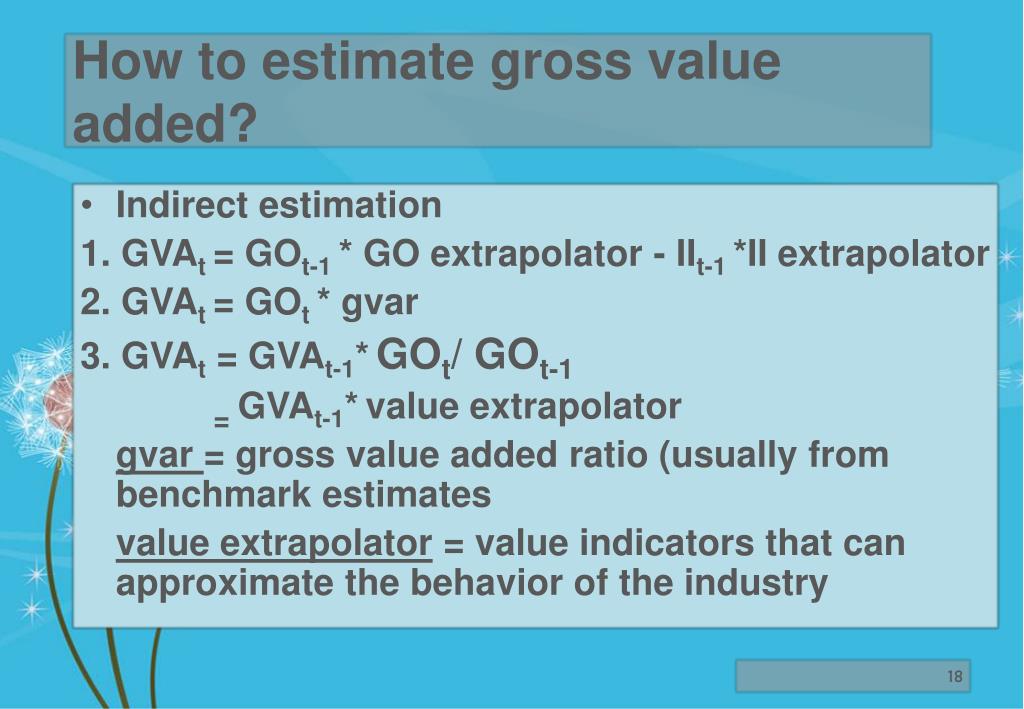 How to estimate gross value added?

• Indirect estimation

1. $GVA_t = GO_{t-1}$ * GO extrapolator - $II_{t-1}$ *II extrapolator

2. $GVA_t = GO_t$ * gvar

3. $GVA_t = GVA_{t-1}$* $GO_t$/ $GO_{t-1}$

= $GVA_{t-1}$* value extrapolator

gvar = gross value added ratio (usually from benchmark estimates

value extrapolator = value indicators that can approximate the behavior of the industry

18